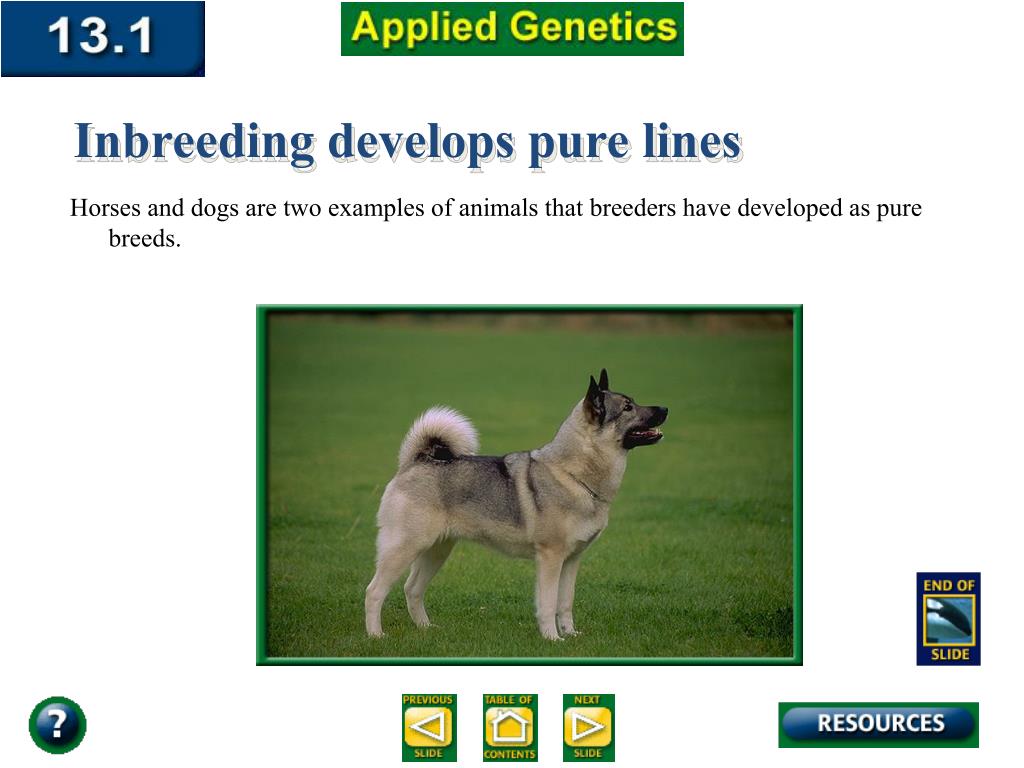 13.1

Applied Genetics

Inbreeding develops pure lines

Horses and dogs are two examples of animals that breeders have developed as pure breeds.

END OF SLIDE

?

PREVIOUS SLIDE

TABLE OF CONTENTS

NEXT SLIDE

RESOURCES